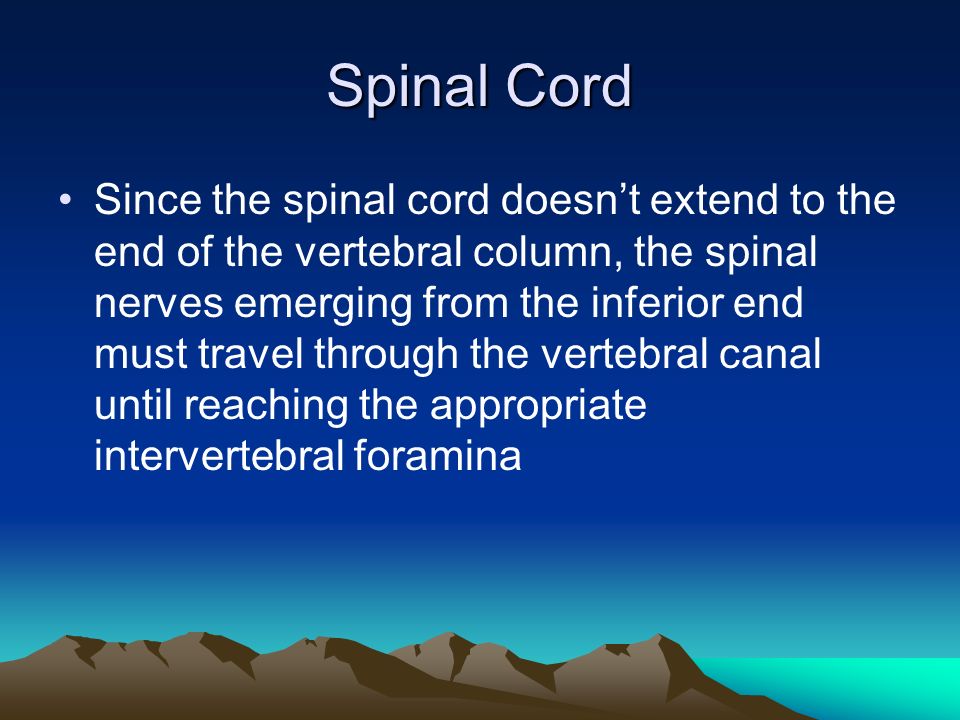 Spinal Cord

• Since the spinal cord doesn’t extend to the end of the vertebral column, the spinal nerves emerging from the inferior end must travel through the vertebral canal until reaching the appropriate intervertebral foramina